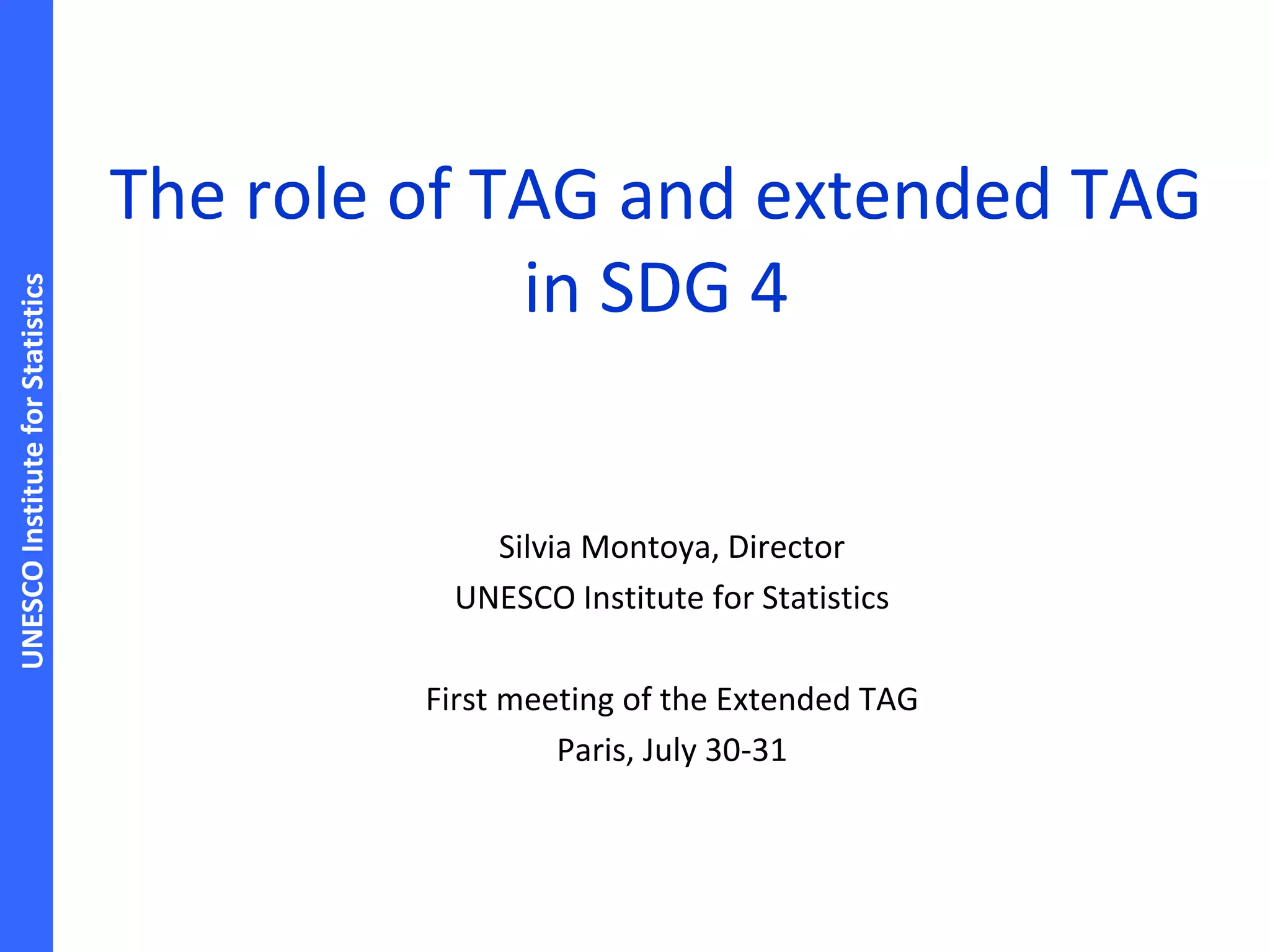 UNESCO Institute for Statistics

The role of TAG and extended TAG in SDG 4

Silvia Montoya, Director
UNESCO Institute for Statistics

First meeting of the Extended TAG
Paris, July 30-31